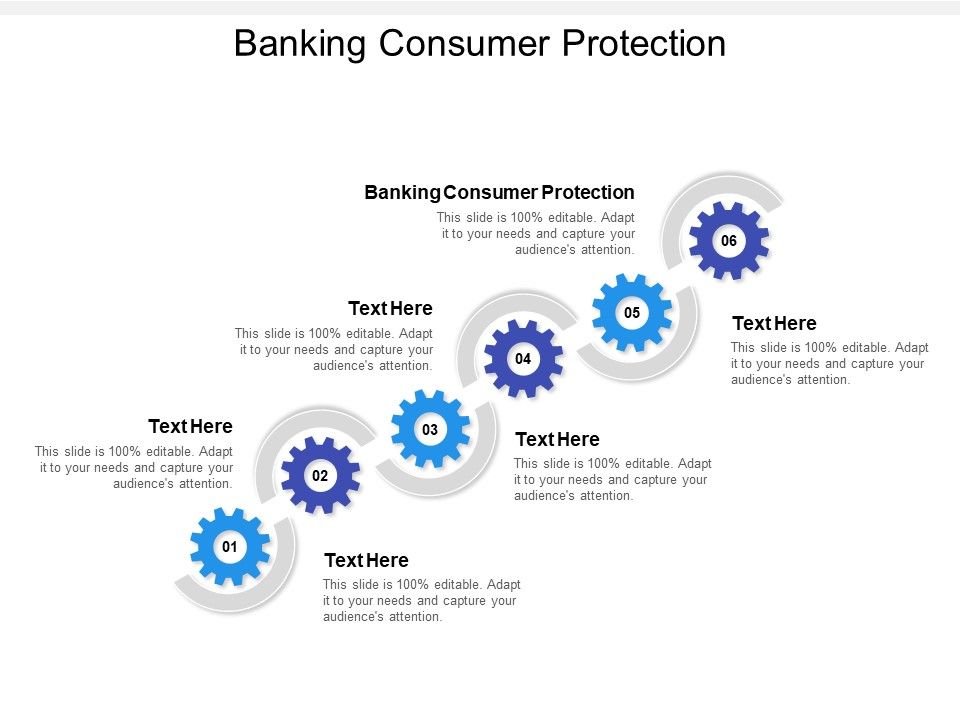 Banking Consumer Protection

Banking Consumer Protection
This slide is 100% editable. Adapt it to your needs and capture your audience's attention.

06

Text Here
This slide is 100% editable. Adapt it to your needs and capture your audience's attention.

05

Text Here
This slide is 100% editable. Adapt it to your needs and capture your audience's attention.

04

Text Here
This slide is 100% editable. Adapt it to your needs and capture your audience's attention.

03

Text Here
This slide is 100% editable. Adapt it to your needs and capture your audience's attention.

02

01

Text Here
This slide is 100% editable. Adapt it to your needs and capture your audience's attention.